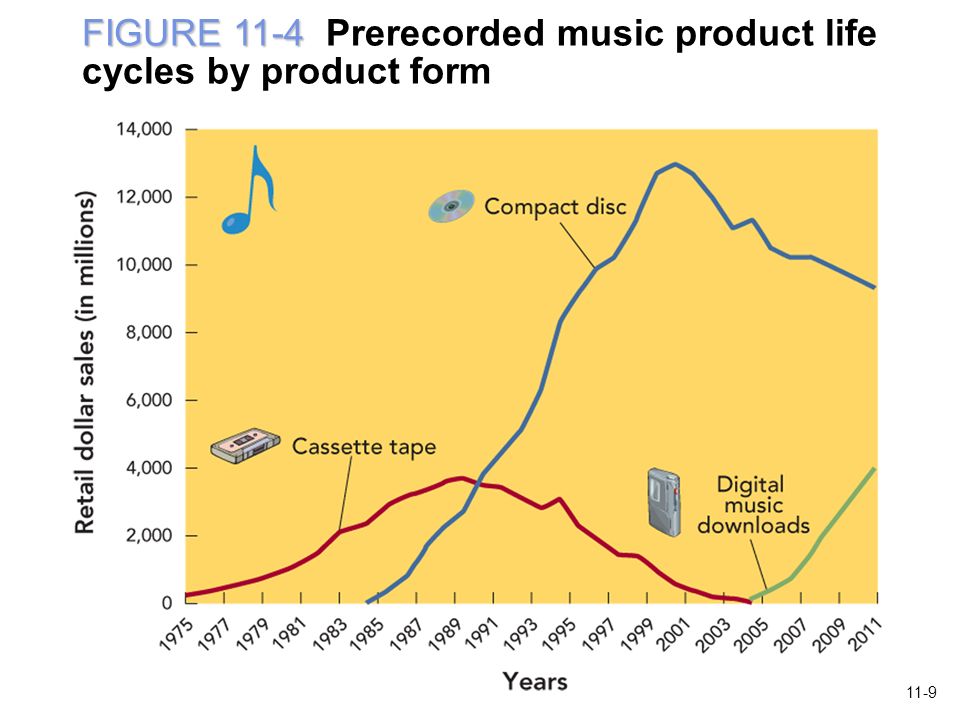 FIGURE 11-4 Prerecorded music product life cycles by product form

Retail dollar sales (in millions)

14,000
12,000
10,000
8,000
6,000
4,000
2,000
0

Compact disc

Cassette tape

Digital music downloads

1975
1977
1979
1981
1983
1985
1987
1989
1991
1993
1995
1997
1999
2001
2003
2005
2007
2009
2011

Years

11-9